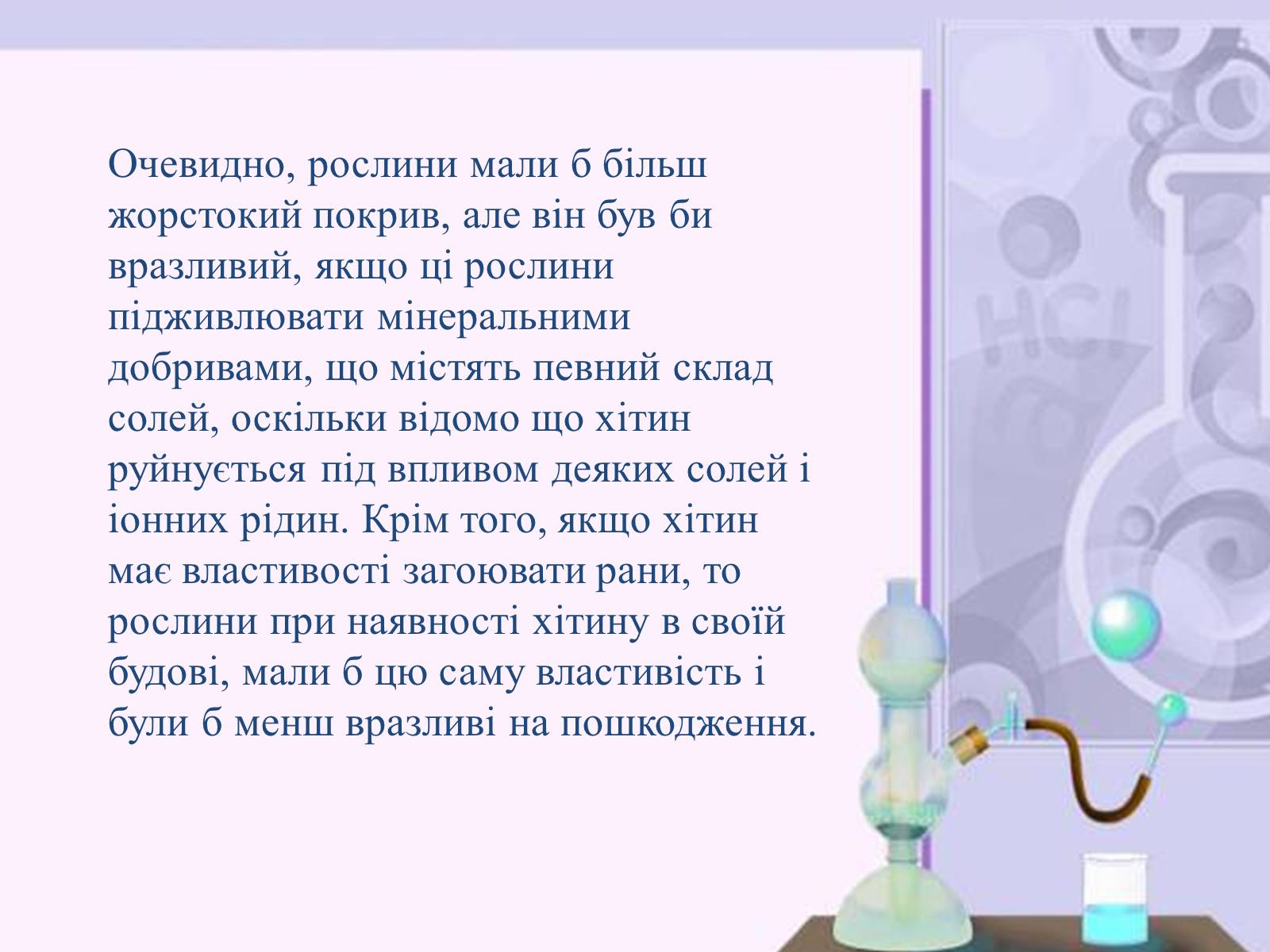 Очевидно, рослини мали б більш жорстокий покрив, але він був би вразливий, якщо ці рослини підживлювати мінеральними добривами, що містять певний склад солей, оскільки відомо що хітин руйнується під впливом деяких солей і іонних рідин. Крім того, якщо хітин має властивості загоювати рани, то рослини при наявності хітину в своїй будові, мали б цю саму властивість і були б менш вразливі на пошкодження.

HCl